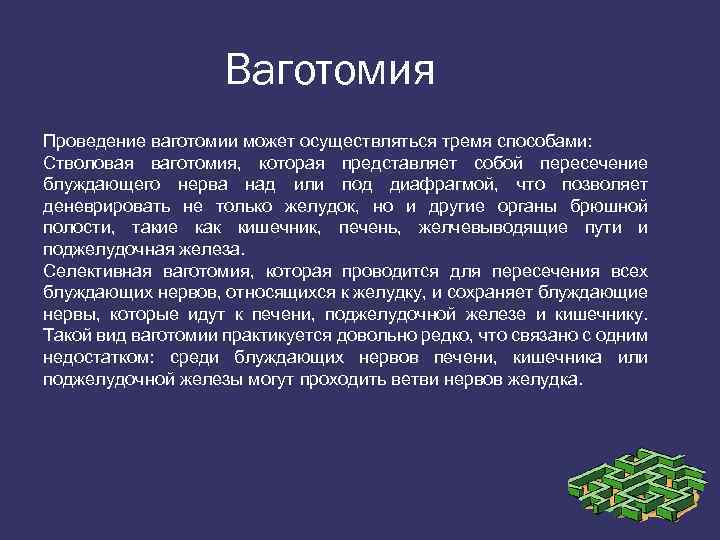 Ваготомия

Проведение ваготомии может осуществляться тремя способами:
Стволовая ваготомия, которая представляет собой пересечение блуждающего нерва над или под диафрагмой, что позволяет деневрировать не только желудок, но и другие органы брюшной полости, такие как кишечник, печень, желчевыводящие пути и поджелудочная железа.
Селективная ваготомия, которая проводится для пересечения всех блуждающих нервов, относящихся к желудку, и сохраняет блуждающие нервы, которые идут к печени, поджелудочной железе и кишечнику. Такой вид ваготомии практикуется довольно редко, что связано с одним недостатком: среди блуждающих нервов печени, кишечника или поджелудочной железы могут проходить ветви нервов желудка.